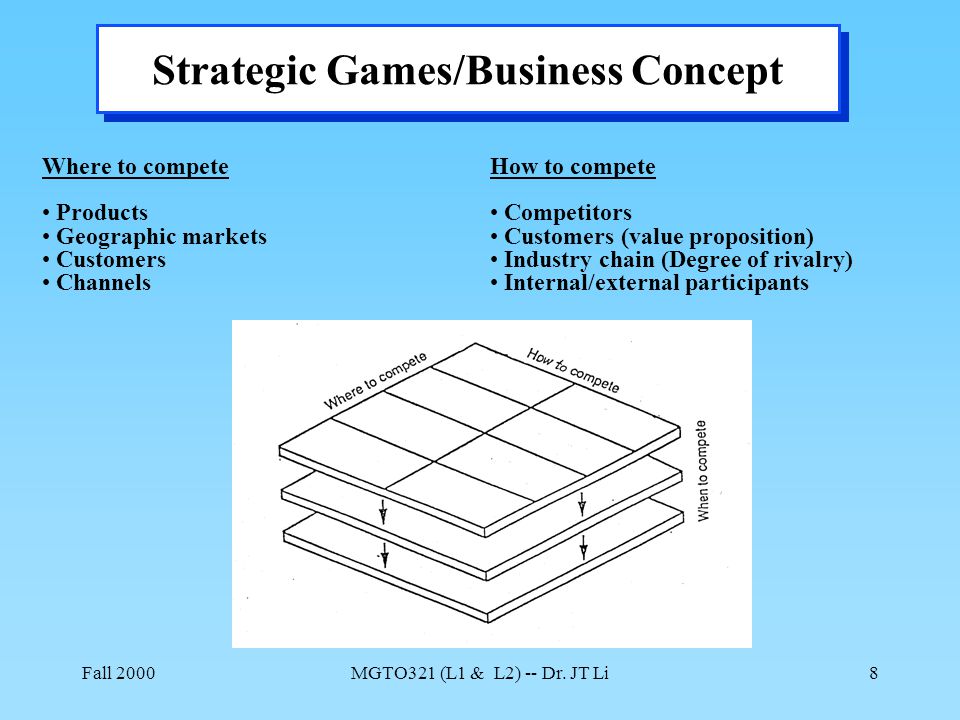 Strategic Games/Business Concept

Where to compete

• Products
• Geographic markets
• Customers
• Channels

How to compete

• Competitors
• Customers (value proposition)
• Industry chain (Degree of rivalry)
• Internal/external participants

Where to compete
How to compete
When to compete

Fall 2000
MGTO321 (L1 & L2) -- Dr. JT Li
8